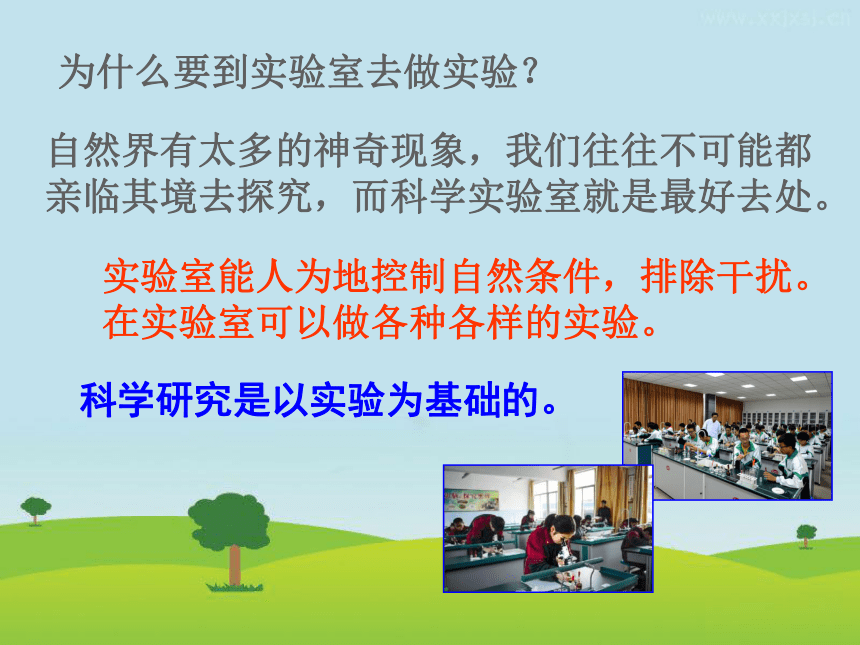 www.xxjxsj.cn

为什么要到实验室去做实验？

自然界有太多的神奇现象，我们往往不可能都亲临其境去探究，而科学实验室就是最好去处。

实验室能人为地控制自然条件，排除干扰。在实验室可以做各种各样的实验。

科学研究是以实验为基础的。